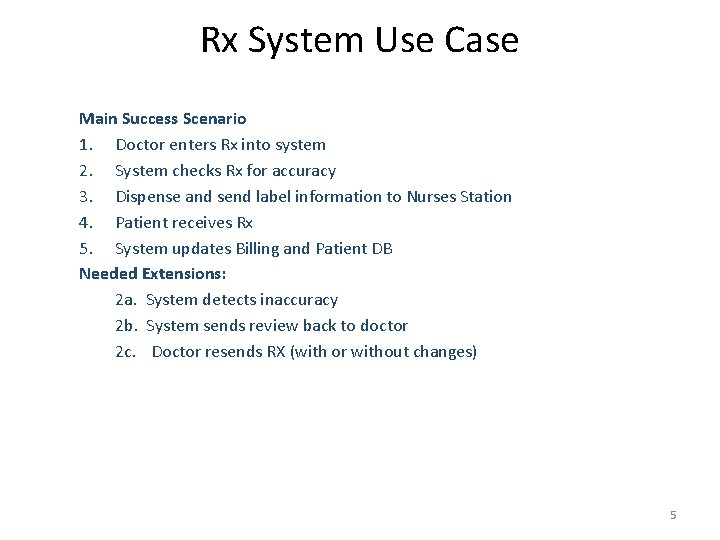 Rx System Use Case

Main Success Scenario
1. Doctor enters Rx into system
2. System checks Rx for accuracy
3. Dispense and send label information to Nurses Station
4. Patient receives Rx
5. System updates Billing and Patient DB

Needed Extensions:
2a. System detects inaccuracy
2b. System sends review back to doctor
2c. Doctor resends RX (with or without changes)

5